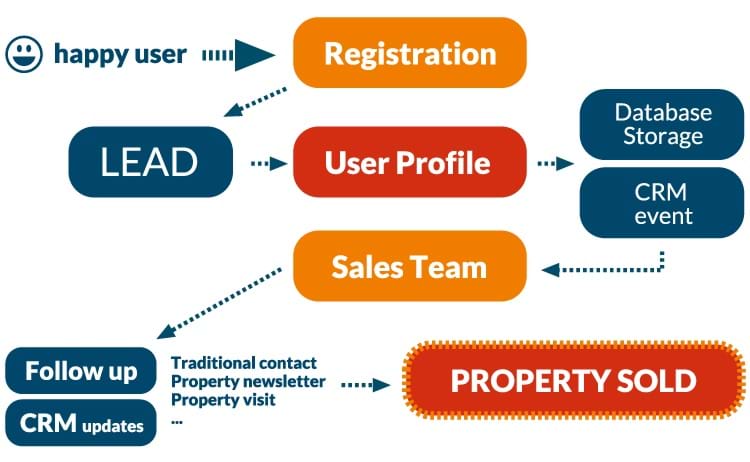 happy user

Registration

LEAD

User Profile

Database Storage

CRM event

Sales Team

Follow up

CRM updates

Traditional contact
Property newsletter
Property visit
...

PROPERTY SOLD